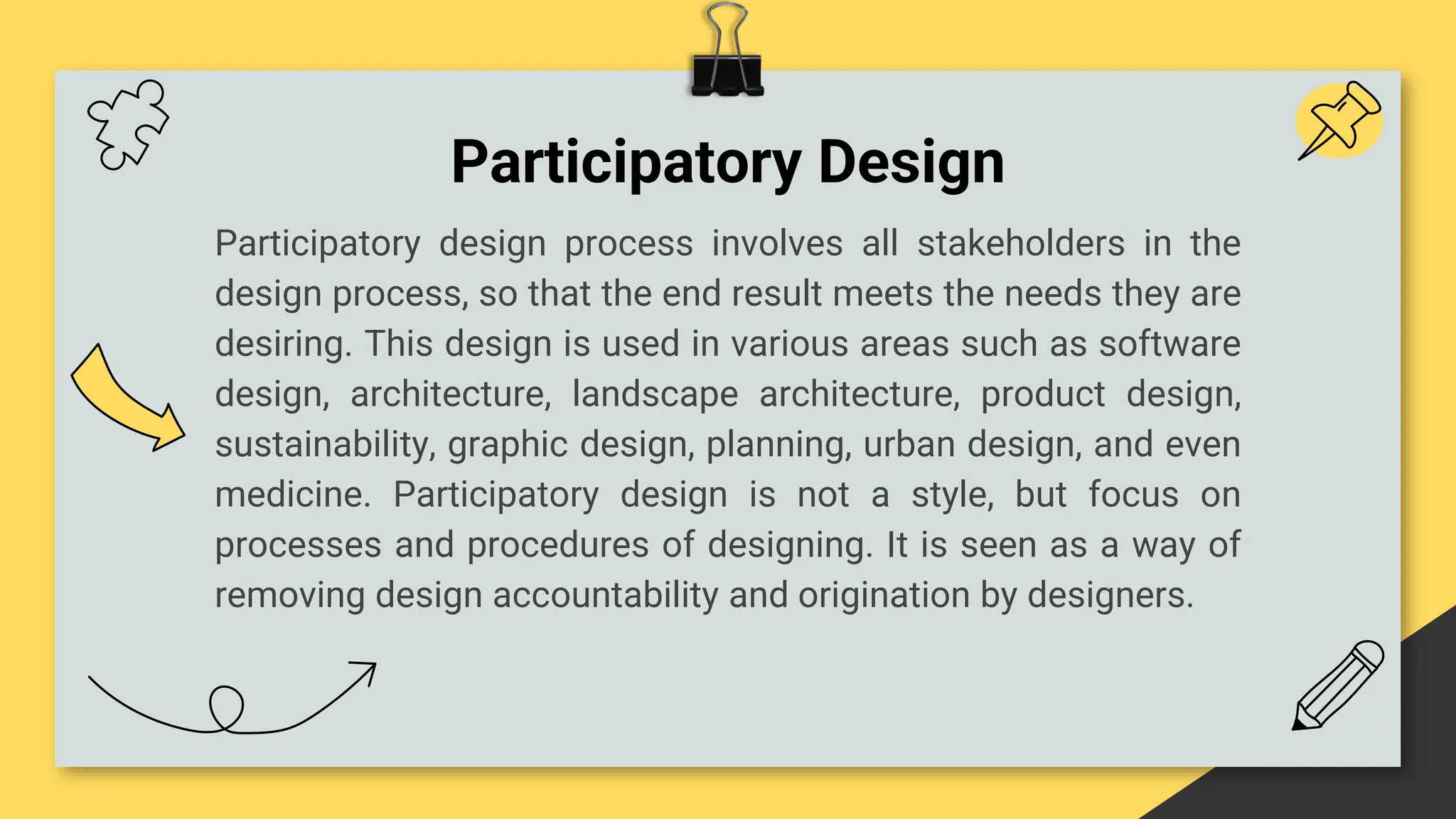 Participatory Design

Participatory design process involves all stakeholders in the design process, so that the end result meets the needs they are desiring. This design is used in various areas such as software design, architecture, landscape architecture, product design, sustainability, graphic design, planning, urban design, and even medicine. Participatory design is not a style, but focus on processes and procedures of designing. It is seen as a way of removing design accountability and origination by designers.